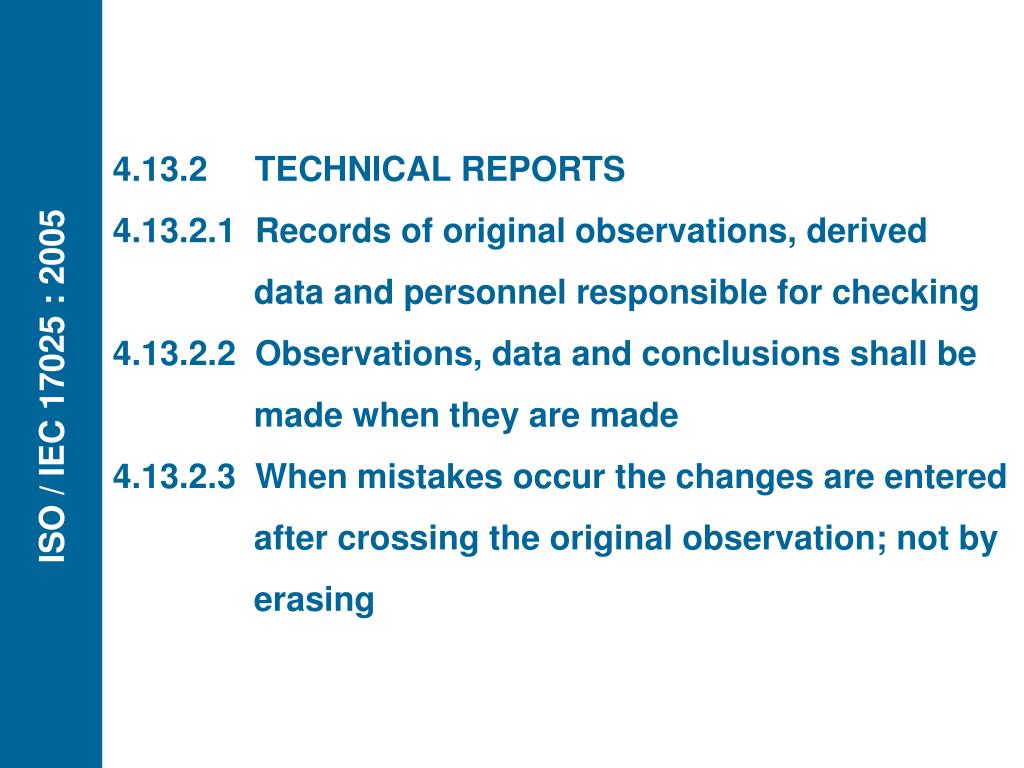 ISO / IEC 17025 : 2005

4.13.2 TECHNICAL REPORTS

4.13.2.1 Records of original observations, derived data and personnel responsible for checking

4.13.2.2 Observations, data and conclusions shall be made when they are made

4.13.2.3 When mistakes occur the changes are entered after crossing the original observation; not by erasing